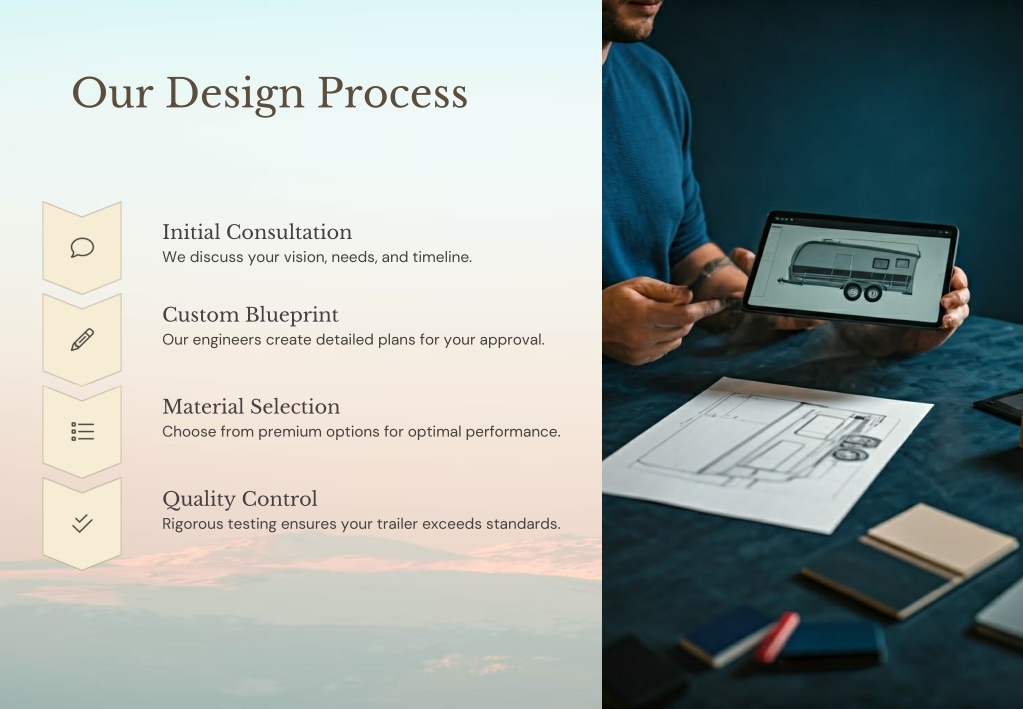 Our Design Process

Initial Consultation
We discuss your vision, needs, and timeline.

Custom Blueprint
Our engineers create detailed plans for your approval.

Material Selection
Choose from premium options for optimal performance.

Quality Control
Rigorous testing ensures your trailer exceeds standards.